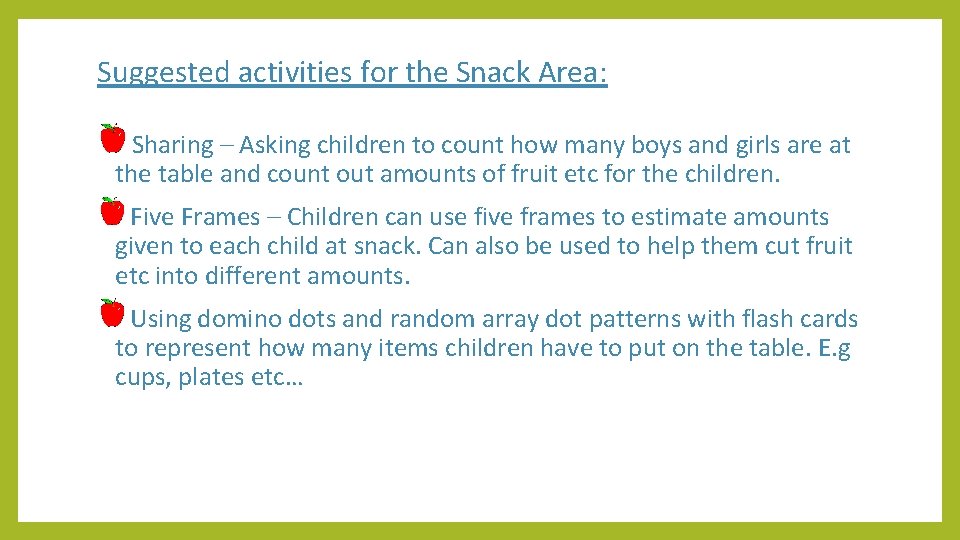 Suggested activities for the Snack Area:

Sharing – Asking children to count how many boys and girls are at the table and count out amounts of fruit etc for the children.

Five Frames – Children can use five frames to estimate amounts given to each child at snack. Can also be used to help them cut fruit etc into different amounts.

Using domino dots and random array dot patterns with flash cards to represent how many items children have to put on the table. E.g cups, plates etc…